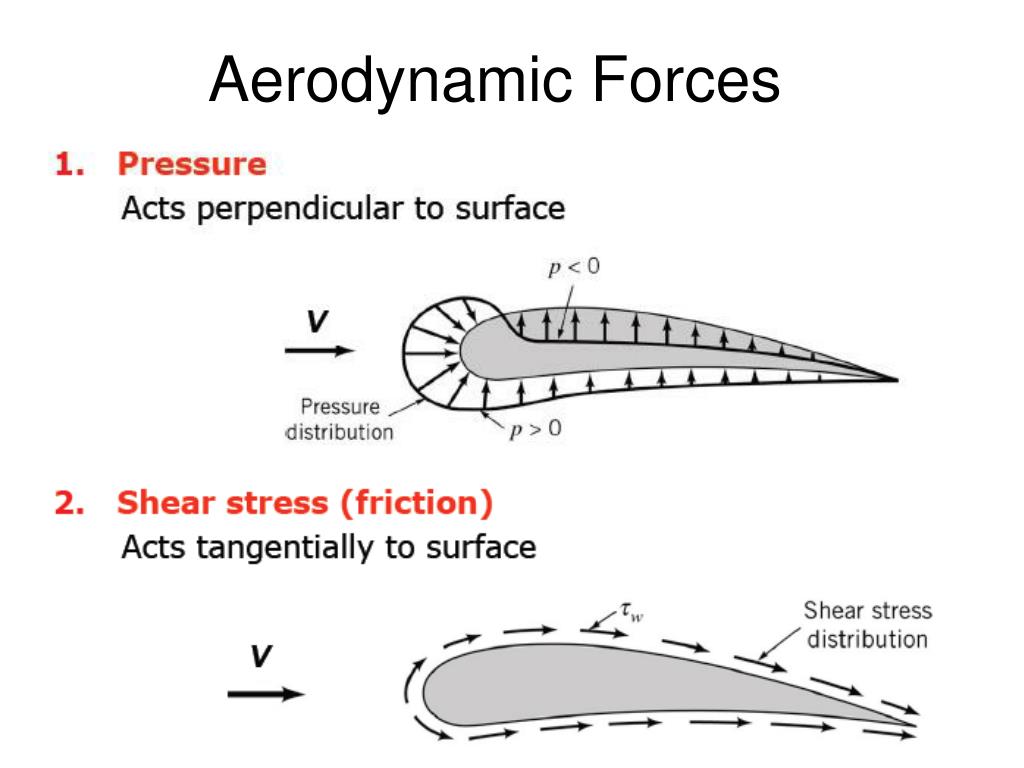 Aerodynamic Forces

1. Pressure
Acts perpendicular to surface

$p < 0$

V

Pressure distribution

$p > 0$

2. Shear stress (friction)
Acts tangentially to surface

$\tau_w$

Shear stress distribution

V